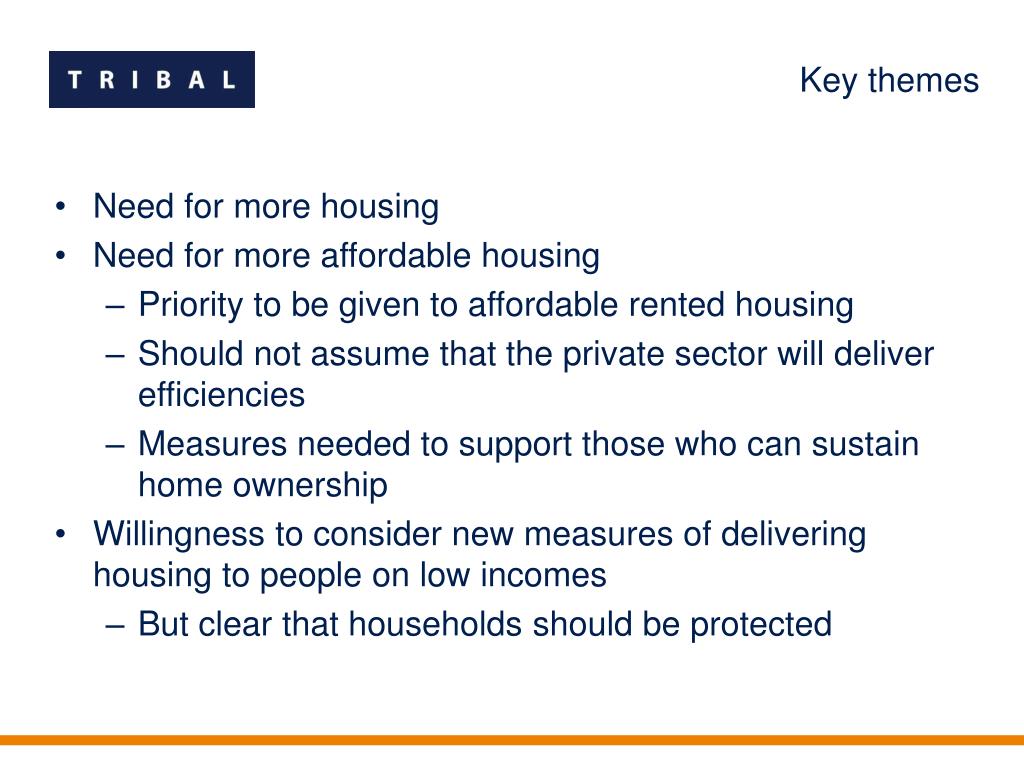 TRIBAL

Key themes

• Need for more housing
• Need for more affordable housing
– Priority to be given to affordable rented housing
– Should not assume that the private sector will deliver efficiencies
– Measures needed to support those who can sustain home ownership
• Willingness to consider new measures of delivering housing to people on low incomes
– But clear that households should be protected